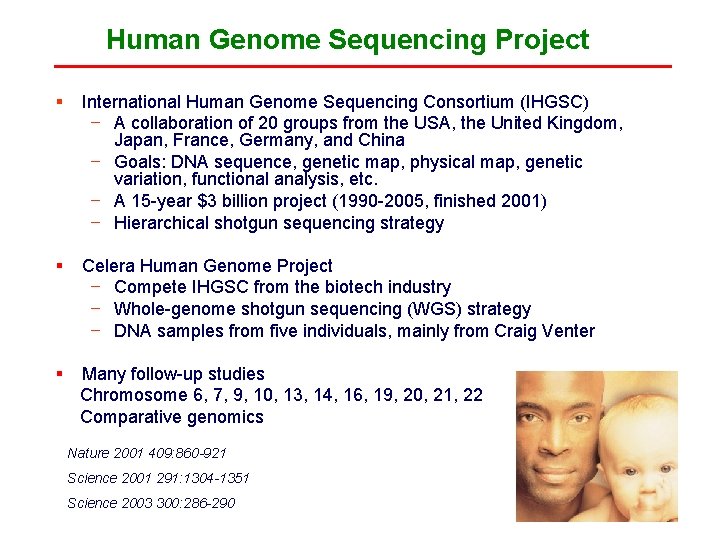 Human Genome Sequencing Project

▪ International Human Genome Sequencing Consortium (IHGSC)
 − A collaboration of 20 groups from the USA, the United Kingdom, Japan, France, Germany, and China
 − Goals: DNA sequence, genetic map, physical map, genetic variation, functional analysis, etc.
 − A 15-year $3 billion project (1990-2005, finished 2001)
 − Hierarchical shotgun sequencing strategy

▪ Celera Human Genome Project
 − Compete IHGSC from the biotech industry
 − Whole-genome shotgun sequencing (WGS) strategy
 − DNA samples from five individuals, mainly from Craig Venter

▪ Many follow-up studies
Chromosome 6, 7, 9, 10, 13, 14, 16, 19, 20, 21, 22
Comparative genomics

Nature 2001 409:860-921
Science 2001 291:1304-1351
Science 2003 300:286-290